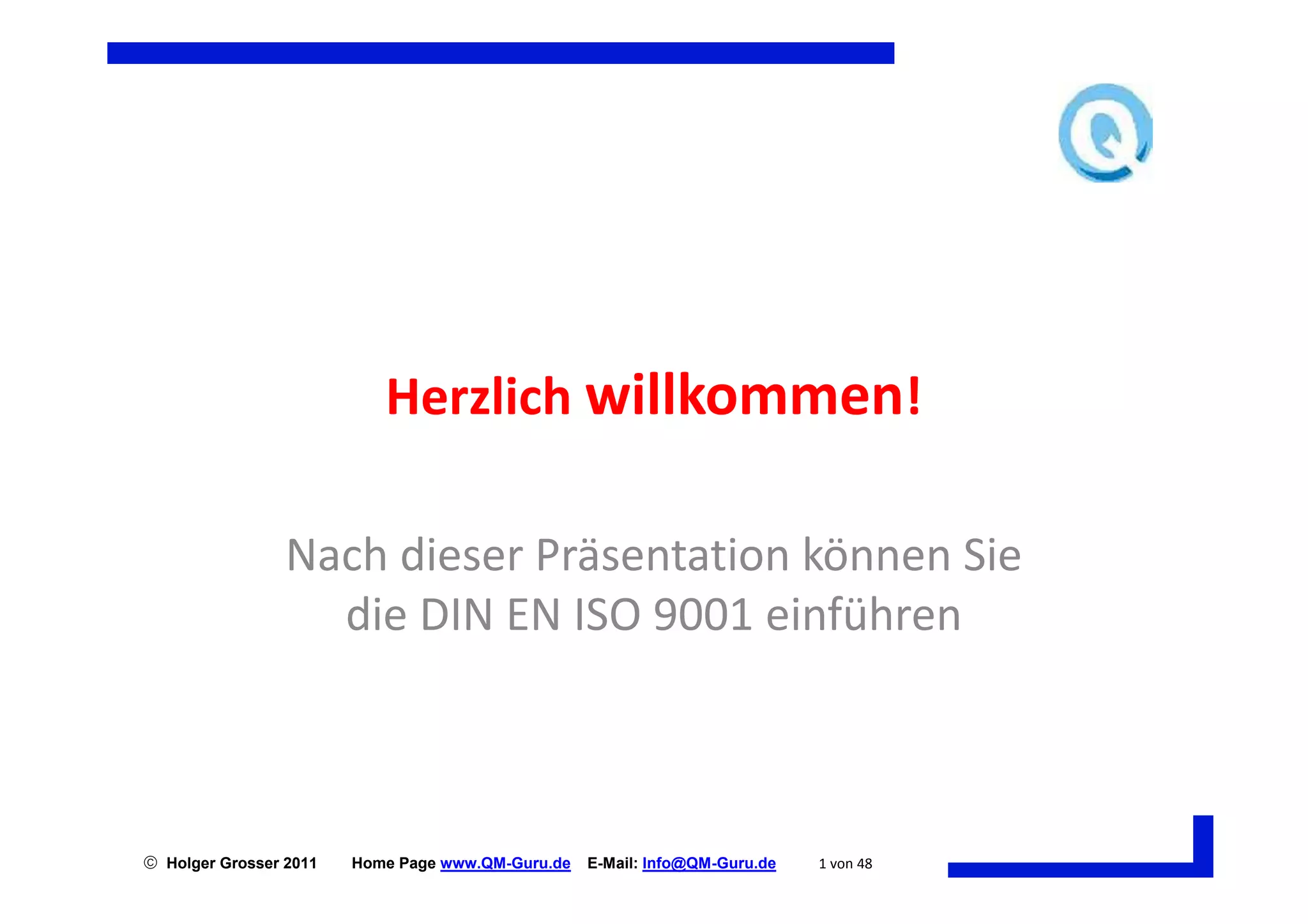 Herzlich willkommen!

Nach dieser Präsentation können Sie die DIN EN ISO 9001 einführen

© Holger Grosser 2011 Home Page www.QM-Guru.de E-Mail: Info@QM-Guru.de 1 von 48